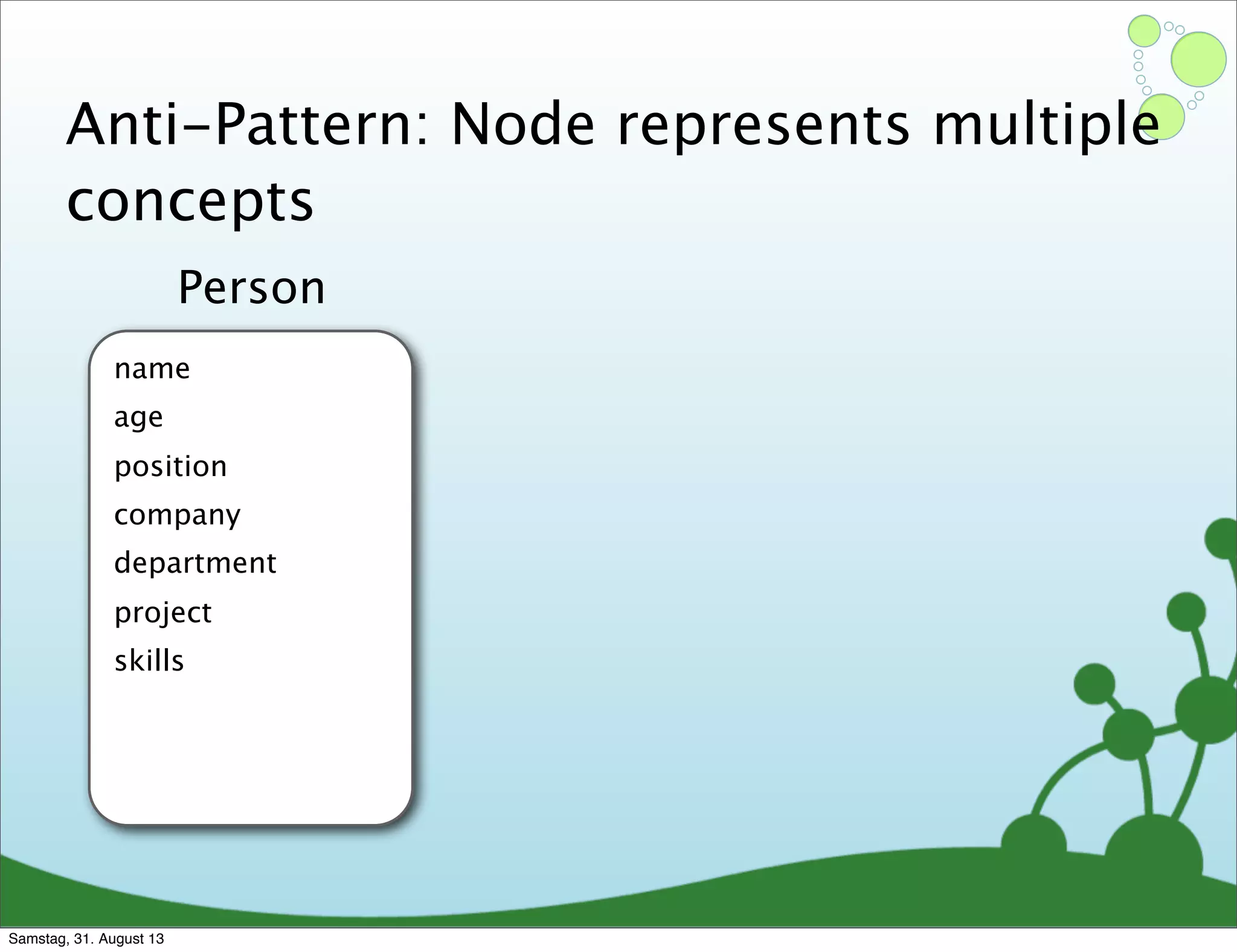 Anti-Pattern: Node represents multiple concepts

Person

name
age
position
company
department
project
skills

Samstag, 31. August 13